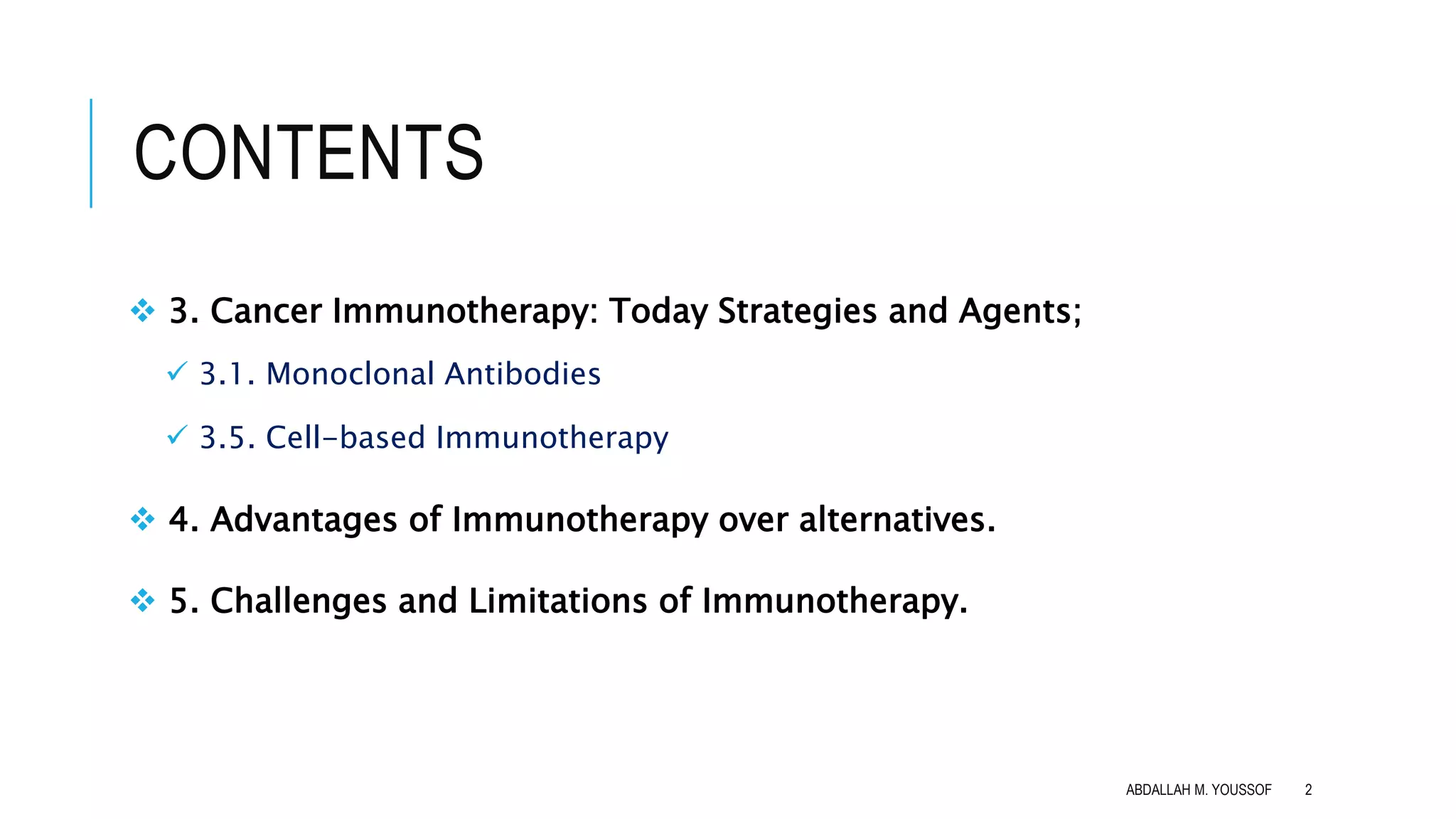 CONTENTS

❖ 3. Cancer Immunotherapy: Today Strategies and Agents;

✓ 3.1. Monoclonal Antibodies

✓ 3.5. Cell-based Immunotherapy

❖ 4. Advantages of Immunotherapy over alternatives.

❖ 5. Challenges and Limitations of Immunotherapy.

ABDALLAH M. YOUSSOF 2